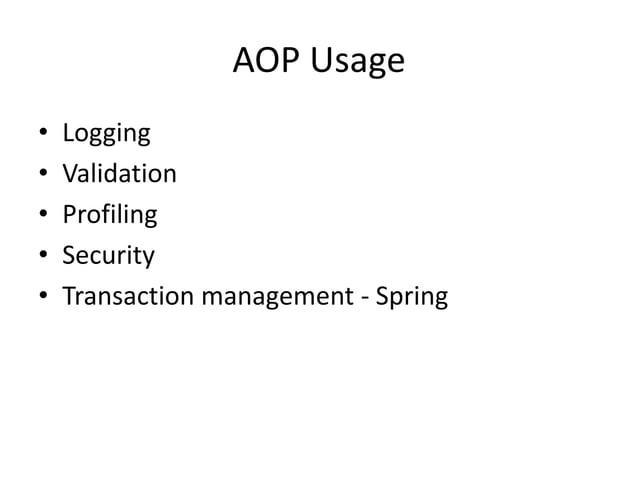 AOP Usage

• Logging
• Validation
• Profiling
• Security
• Transaction management - Spring